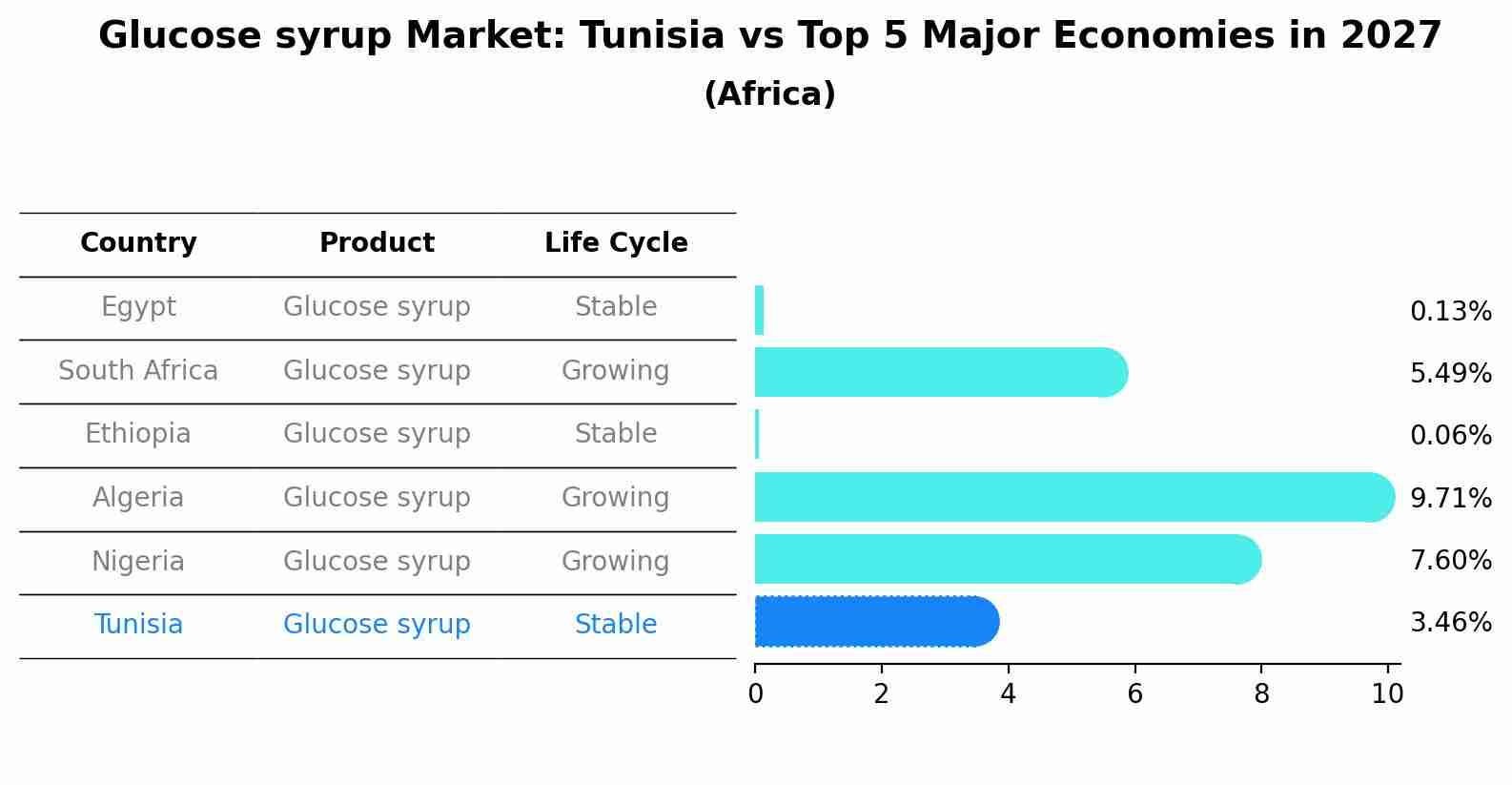 Glucose syrup Market: Tunisia vs Top 5 Major Economies in 2027
(Africa)

| Country | Product | Life Cycle |
|---|---|---|
| Egypt | Glucose syrup | Stable |
| South Africa | Glucose syrup | Growing |
| Ethiopia | Glucose syrup | Stable |
| Algeria | Glucose syrup | Growing |
| Nigeria | Glucose syrup | Growing |
| Tunisia | Glucose syrup | Stable |

0.13%
5.49%
0.06%
9.71%
7.60%
3.46%

0 2 4 6 8 10